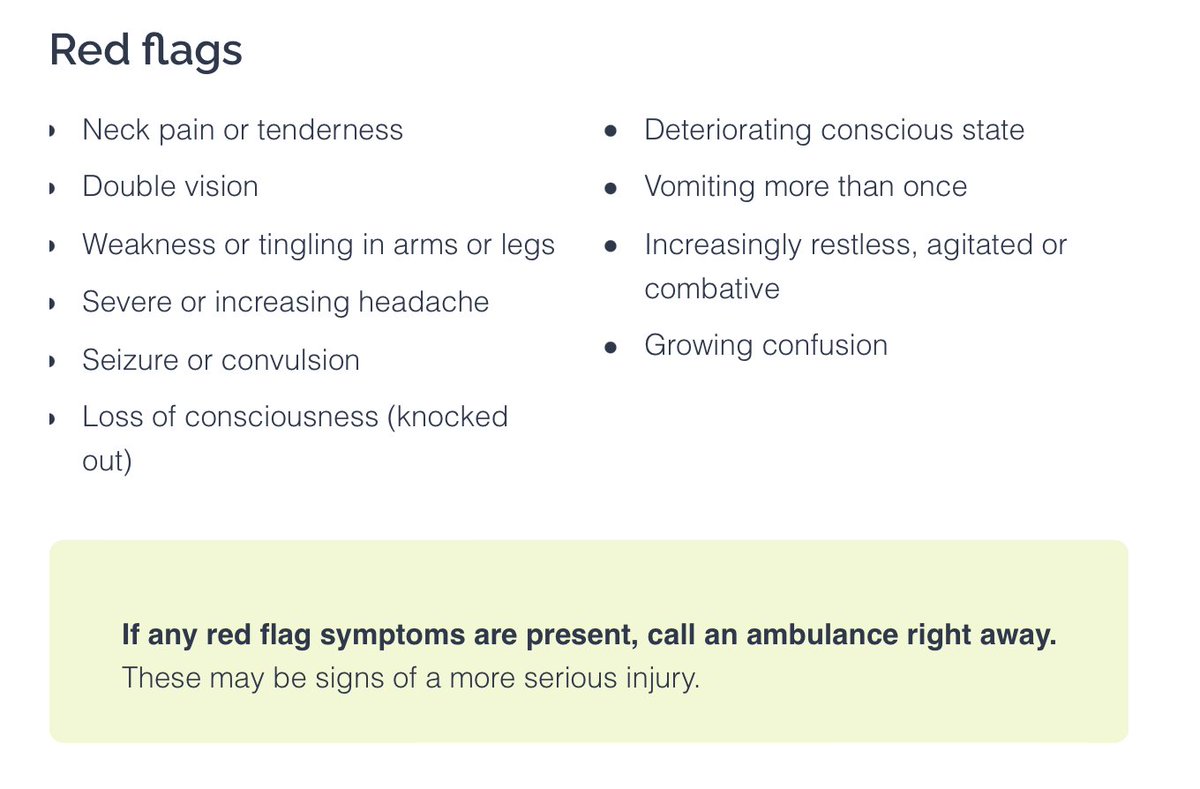 Red flags

- Neck pain or tenderness
- Double vision
- Weakness or tingling in arms or legs
- Severe or increasing headache
- Seizure or convulsion
- Loss of consciousness (knocked out)

- Deteriorating conscious state
- Vomiting more than once
- Increasingly restless, agitated or combative
- Growing confusion

**If any red flag symptoms are present, call an ambulance right away.** These may be signs of a more serious injury.